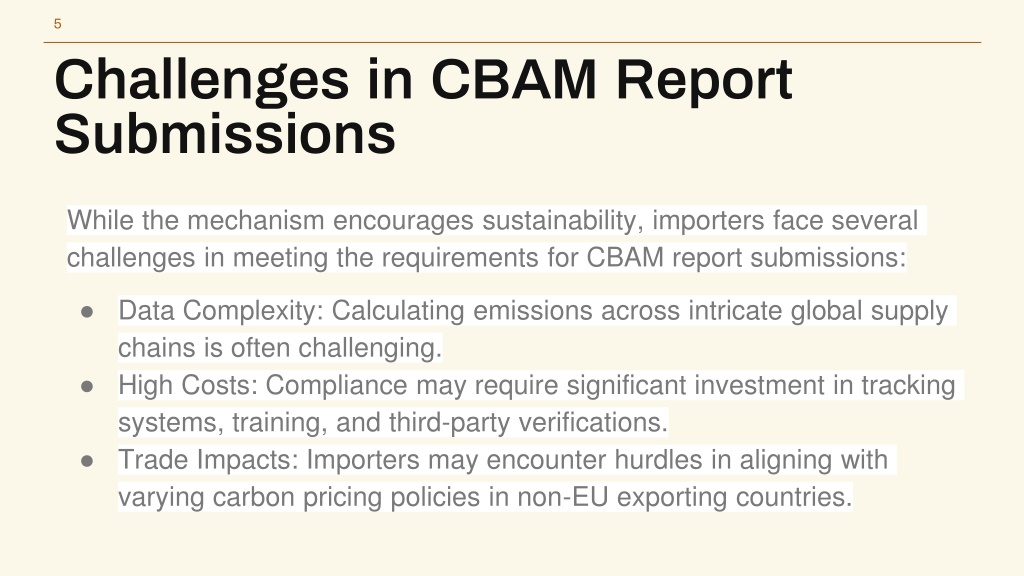 5

Challenges in CBAM Report Submissions

While the mechanism encourages sustainability, importers face several challenges in meeting the requirements for CBAM report submissions:

● Data Complexity: Calculating emissions across intricate global supply chains is often challenging.
● High Costs: Compliance may require significant investment in tracking systems, training, and third-party verifications.
● Trade Impacts: Importers may encounter hurdles in aligning with varying carbon pricing policies in non-EU exporting countries.